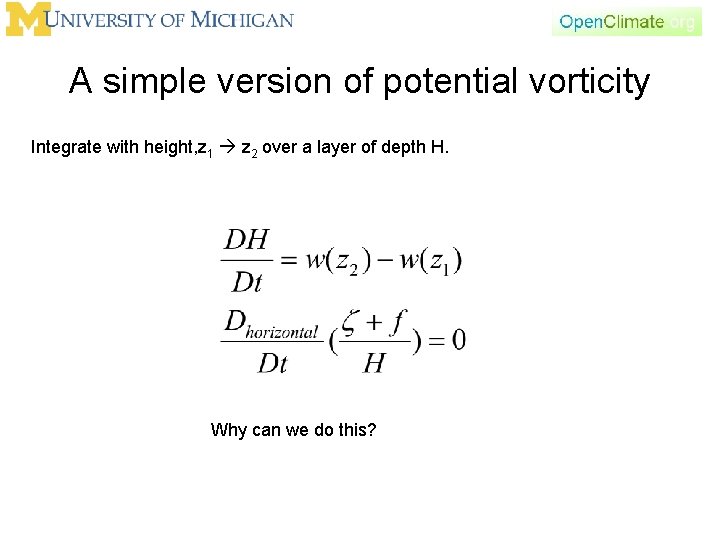 M UNIVERSITY OF MICHIGAN

OpenClimate.org

A simple version of potential vorticity

Integrate with height,$z_1 \rightarrow z_2$ over a layer of depth H.

$\frac{DH}{Dt} = w(z_2) - w(z_1)$

$\frac{D_{horizontal}}{Dt}(\frac{\zeta + f}{H}) = 0$

Why can we do this?